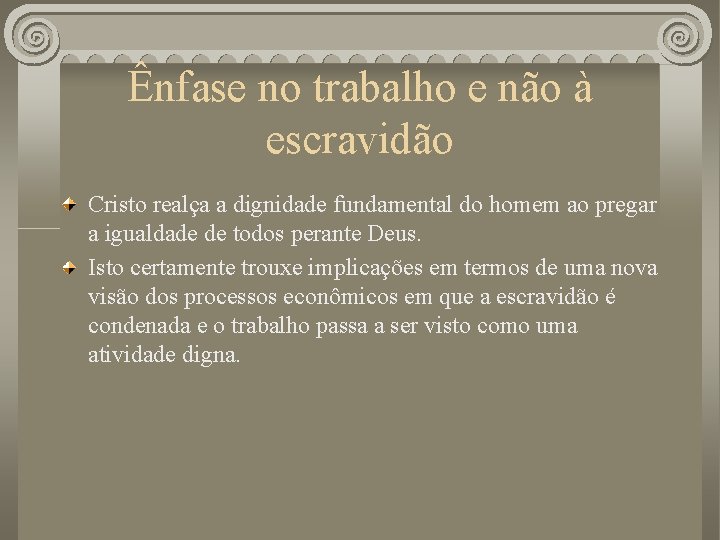 Ênfase no trabalho e não à escravidão

Cristo realça a dignidade fundamental do homem ao pregar a igualdade de todos perante Deus.

Isto certamente trouxe implicações em termos de uma nova visão dos processos econômicos em que a escravidão é condenada e o trabalho passa a ser visto como uma atividade digna.